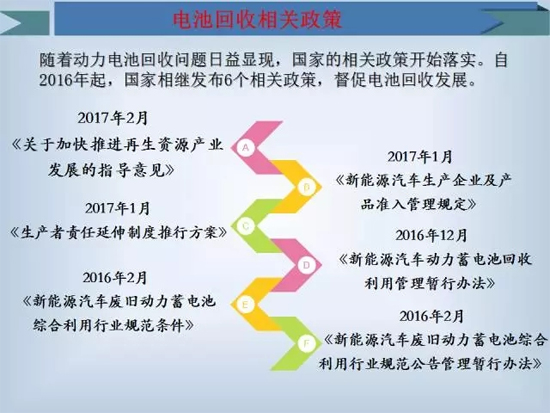 电池回收相关政策

随着动力电池回收问题日益显现，国家的相关政策开始落实。自2016年起，国家相继发布6个相关政策，督促电池回收发展。

2017年2月
《关于加快推进再生资源产业发展的指导意见》

A

2017年1月
《新能源汽车生产企业及产品准入管理规定》

B

2017年1月
《生产者责任延伸制度推行方案》

C

2016年12月
《新能源汽车动力蓄电池回收利用管理暂行办法》

D

2016年2月
《新能源汽车废旧动力蓄电池综合利用行业规范条件》

E

2016年2月
《新能源汽车废旧动力蓄电池综合利用行业规范公告管理暂行办法》

F